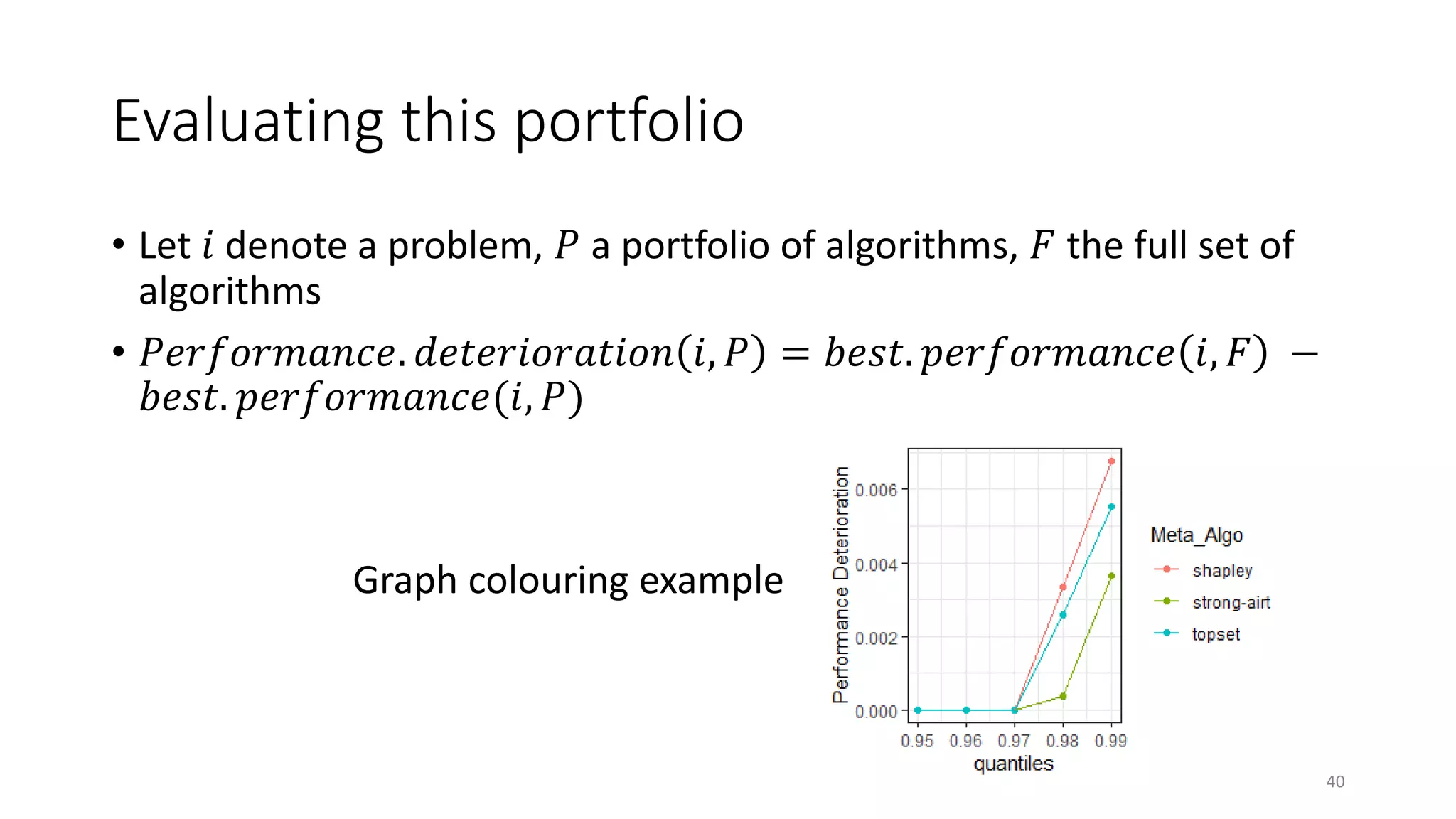 Evaluating this portfolio

• Let $i$ denote a problem, $P$ a portfolio of algorithms, $F$ the full set of algorithms

• $Performance.deterioration(i, P) = best.performance(i, F) - best.performance(i, P)$

Graph colouring example

Performance Deterioration
0.006
0.004
0.002
0.000
0.95 0.96 0.97 0.98 0.99
quantiles

Meta_Algo
shapley
strong-airt
topset

40